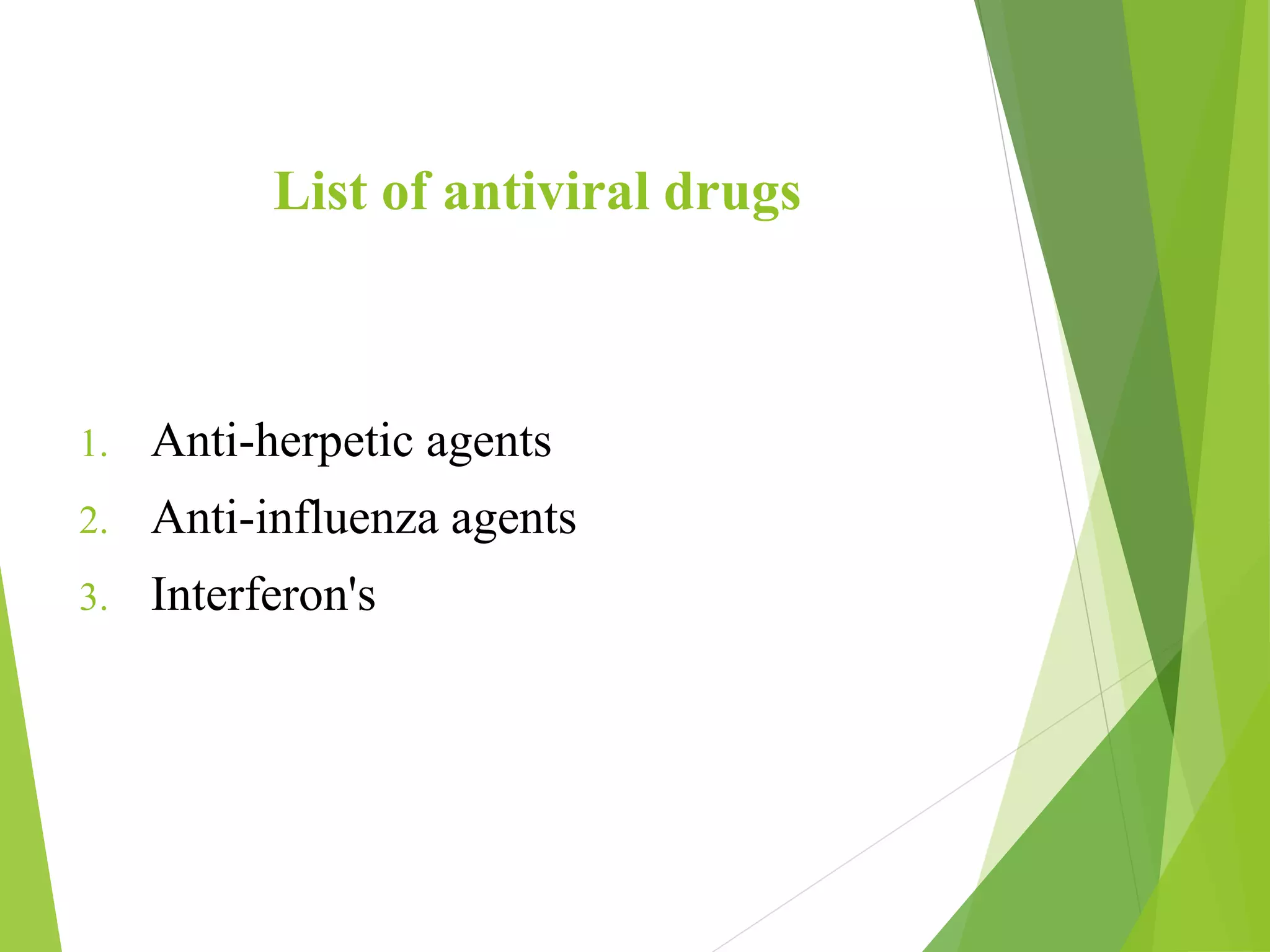 List of antiviral drugs

1. Anti-herpetic agents
2. Anti-influenza agents
3. Interferon's